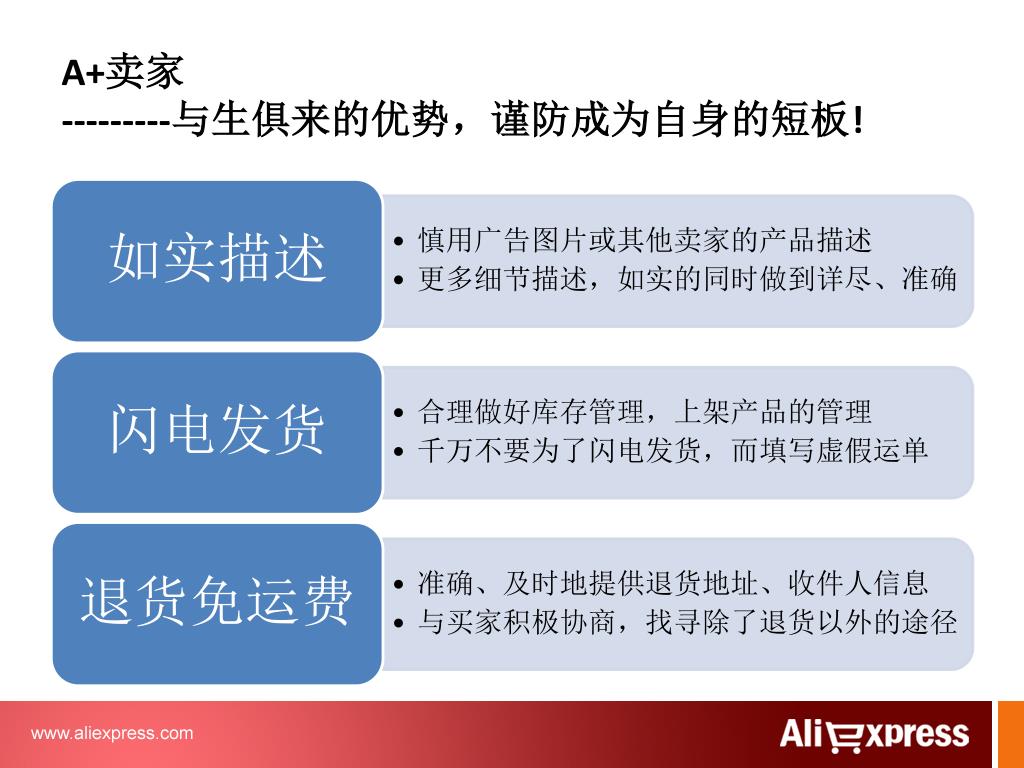 A+卖家
---------与生俱来的优势，谨防成为自身的短板!

如实描述

• 慎用广告图片或其他卖家的产品描述
• 更多细节描述，如实的同时做到详尽、准确

闪电发货

• 合理做好库存管理，上架产品的管理
• 千万不要为了闪电发货，而填写虚假运单

退货免运费

• 准确、及时地提供退货地址、收件人信息
• 与买家积极协商，找寻除了退货以外的途径

www.aliexpress.com

AliExpress